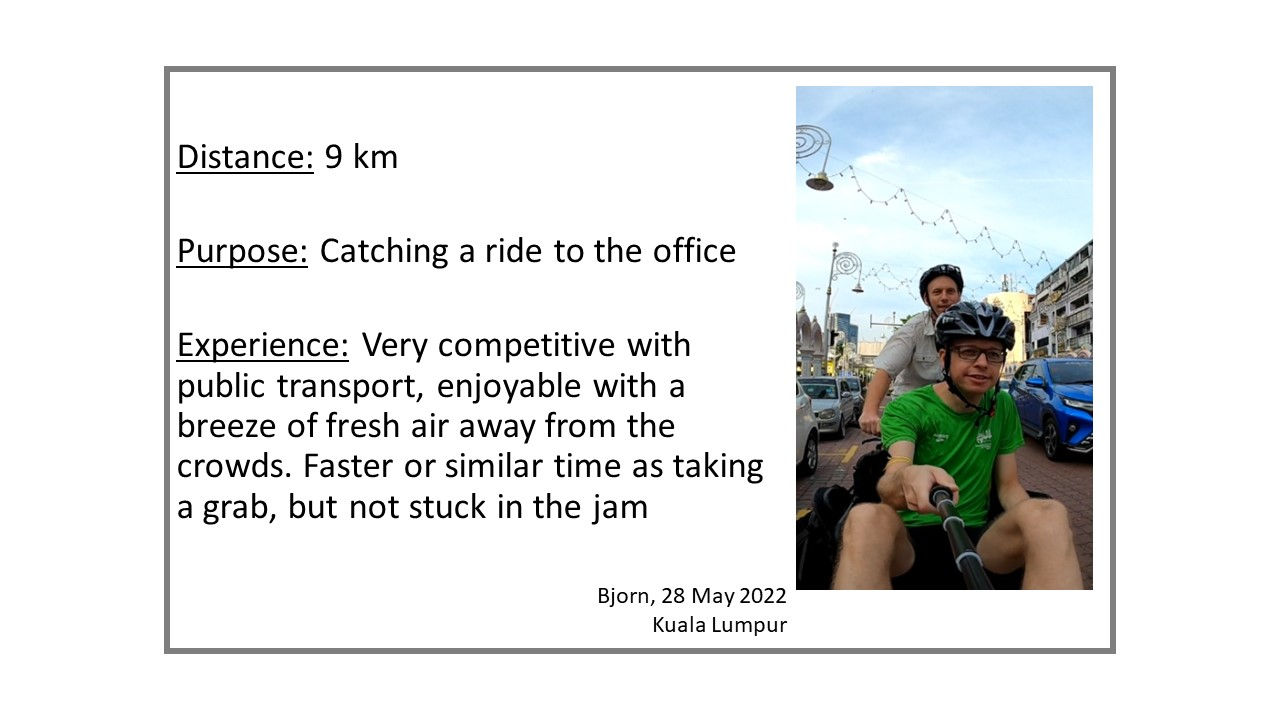 Distance: 9 km

Purpose: Catching a ride to the office

Experience: Very competitive with public transport, enjoyable with a breeze of fresh air away from the crowds. Faster or similar time as taking a grab, but not stuck in the jam

Bjorn, 28 May 2022
Kuala Lumpur